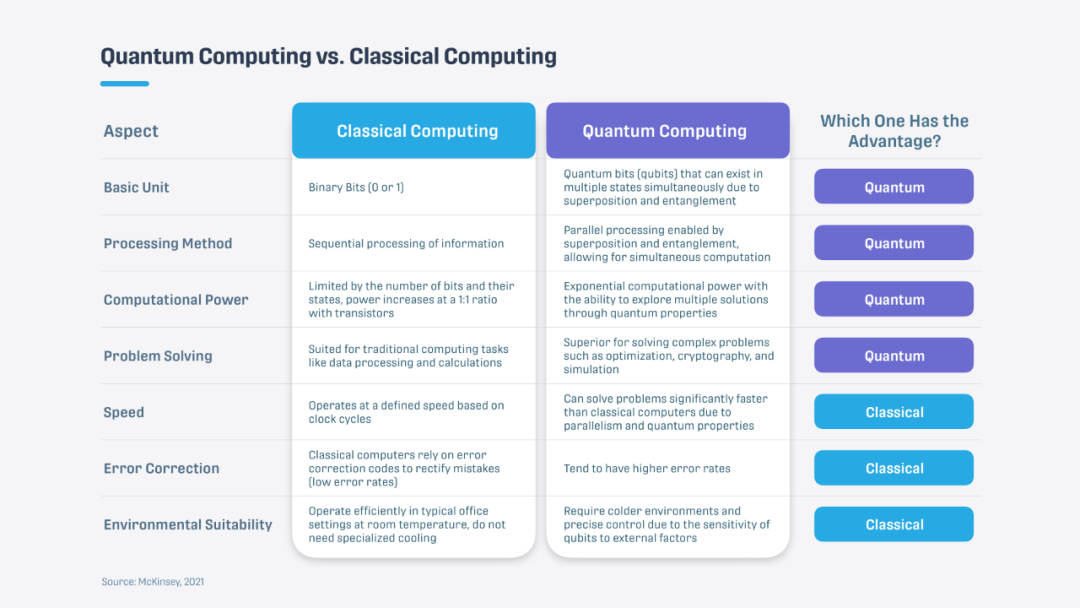 Quantum Computing vs. Classical Computing

| Aspect | Classical Computing | Quantum Computing | Which One Has the Advantage? |
|---|---|---|---|
| Basic Unit | Binary Bits (0 or 1) | Quantum bits (qubits) that can exist in multiple states simultaneously due to superposition and entanglement | Quantum |
| Processing Method | Sequential processing of information | Parallel processing enabled by superposition and entanglement, allowing for simultaneous computation | Quantum |
| Computational Power | Limited by the number of bits and their states, power increases at a 1:1 ratio with transistors | Exponential computational power with the ability to explore multiple solutions through quantum properties | Quantum |
| Problem Solving | Suited for traditional computing tasks like data processing and calculations | Superior for solving complex problems such as optimization, cryptography, and simulation | Quantum |
| Speed | Operates at a defined speed based on clock cycles | Can solve problems significantly faster than classical computers due to parallelism and quantum properties | Classical |
| Error Correction | Classical computers rely on error correction codes to rectify mistakes (low error rates) | Tend to have higher error rates | Classical |
| Environmental Suitability | Operate efficiently in typical office settings at room temperature, do not need specialized cooling | Require colder environments and precise control due to the sensitivity of qubits to external factors | Classical |

Source: McKinsey, 2021